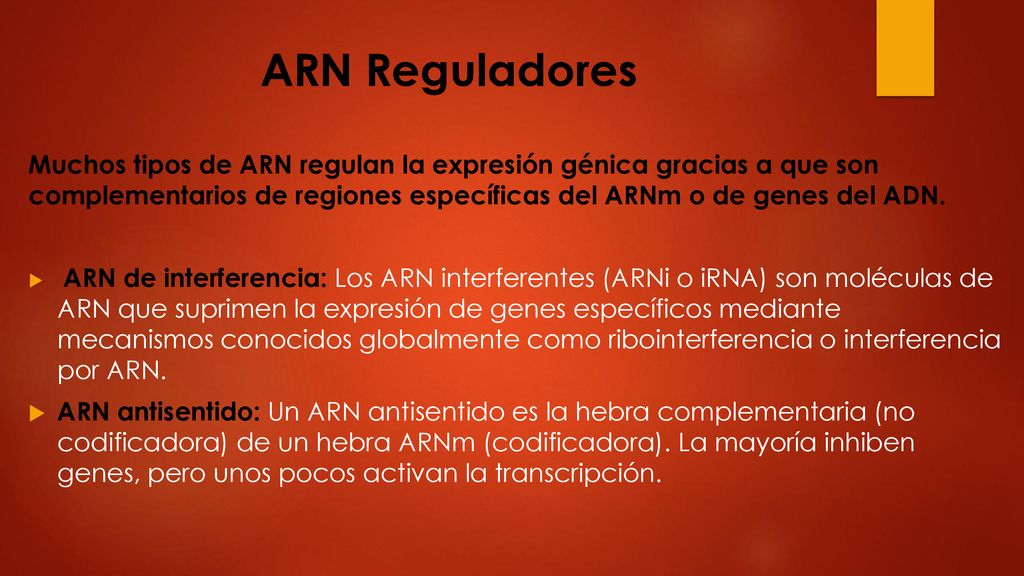 ARN Reguladores

Muchos tipos de ARN regulan la expresión génica gracias a que son complementarios de regiones específicas del ARNm o de genes del ADN.

ARN de interferencia: Los ARN interferentes (ARNi o iRNA) son moléculas de ARN que suprimen la expresión de genes específicos mediante mecanismos conocidos globalmente como ribointerferencia o interferencia por ARN.

ARN antisentido: Un ARN antisentido es la hebra complementaria (no codificadora) de un hebra ARNm (codificadora). La mayoría inhiben genes, pero unos pocos activan la transcripción.